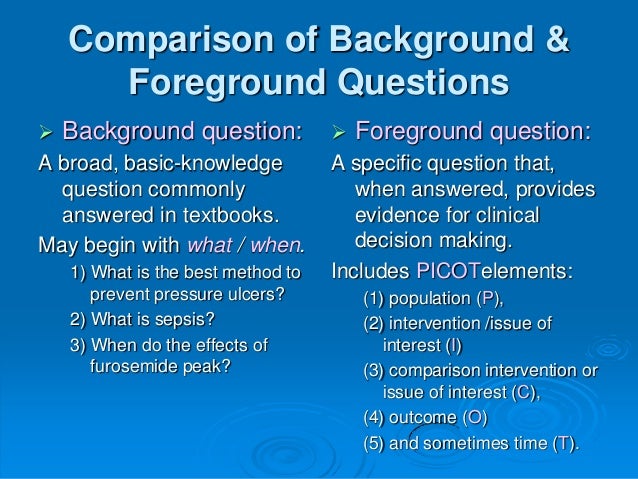 Comparison of Background & Foreground Questions

➢ Background question:

A broad, basic-knowledge question commonly answered in textbooks.

May begin with what / when.

1) What is the best method to prevent pressure ulcers?

2) What is sepsis?

3) When do the effects of furosemide peak?

➢ Foreground question:

A specific question that, when answered, provides evidence for clinical decision making.

Includes PICOTelements:

(1) population (P),

(2) intervention /issue of interest (I)

(3) comparison intervention or issue of interest (C),

(4) outcome (O)

(5) and sometimes time (T).